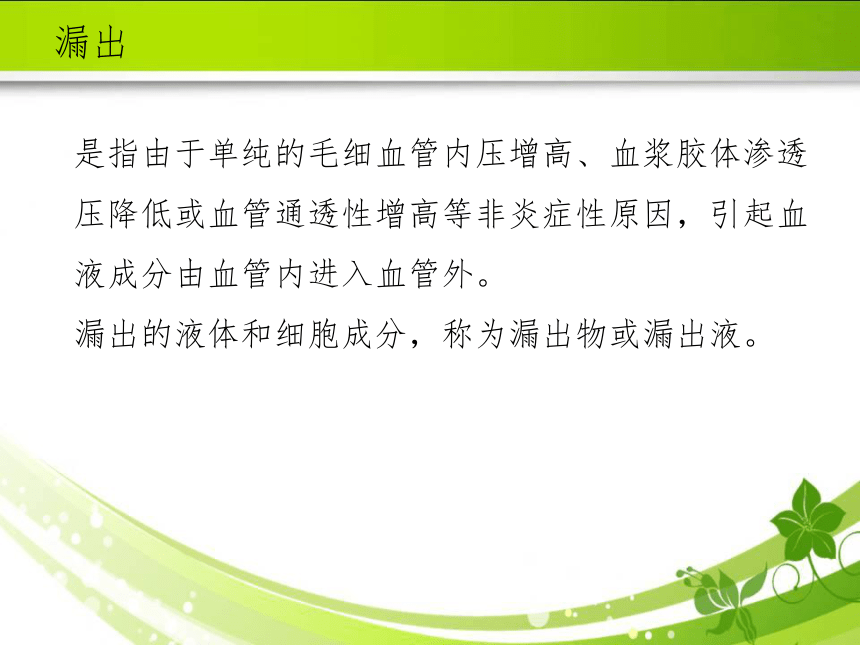 漏出

是指由于单纯的毛细血管内压增高、血浆胶体渗透压降低或血管通透性增高等非炎症性原因，引起血液成分由血管内进入血管外。

漏出的液体和细胞成分，称为漏出物或漏出液。